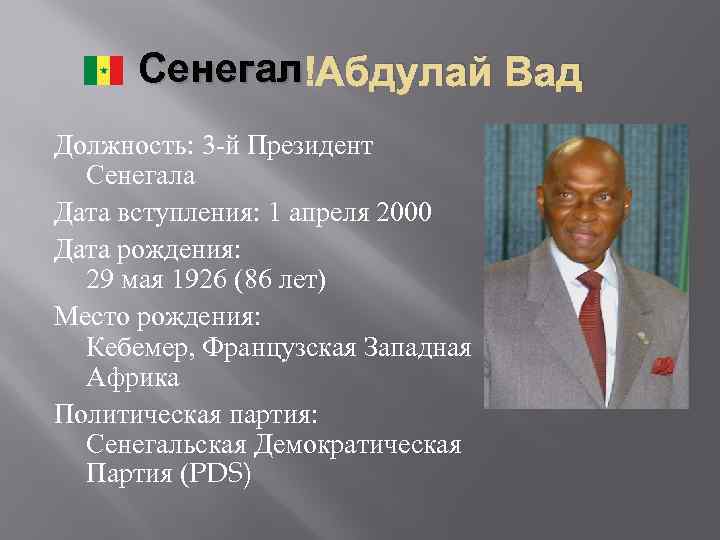 Сенегал!Абдулай Вад

Должность: 3-й Президент Сенегала

Дата вступления: 1 апреля 2000

Дата рождения: 29 мая 1926 (86 лет)

Место рождения: Кебемер, Французская Западная Африка

Политическая партия: Сенегальская Демократическая Партия (PDS)